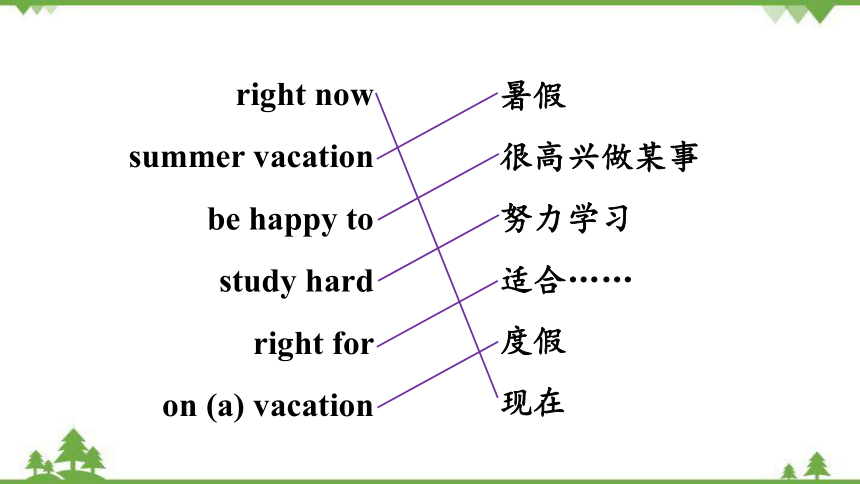 right now
summer vacation
be happy to
study hard
right for
on (a) vacation

暑假
很高兴做某事
努力学习
适合……
度假
现在